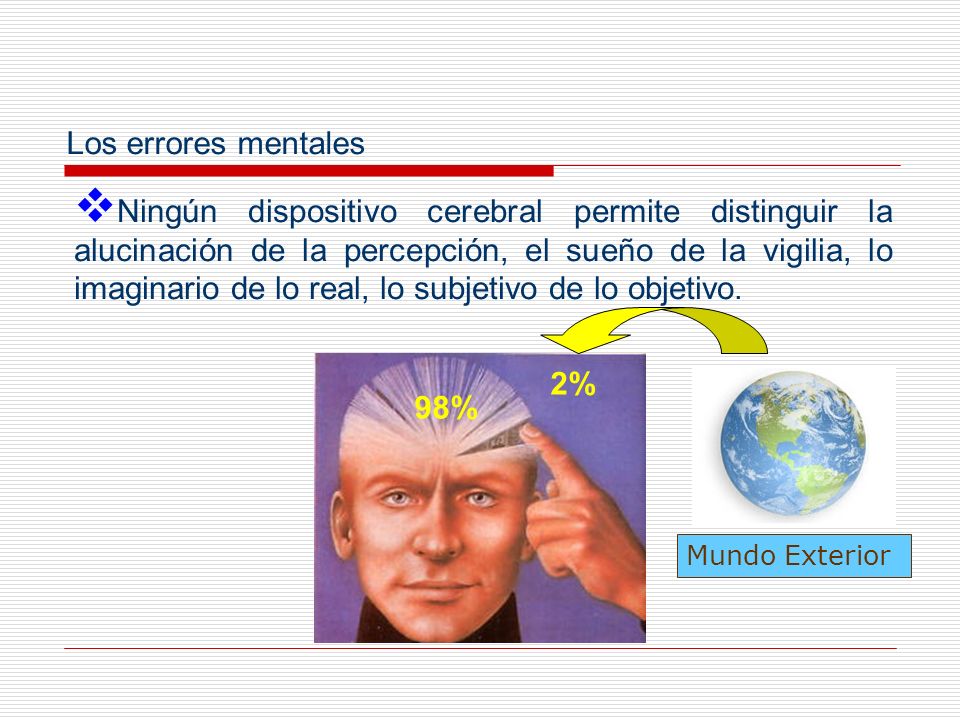 Los errores mentales

❖Ningún dispositivo cerebral permite distinguir la alucinación de la percepción, el sueño de la vigilia, lo imaginario de lo real, lo subjetivo de lo objetivo.

98%

2%

Mundo Exterior